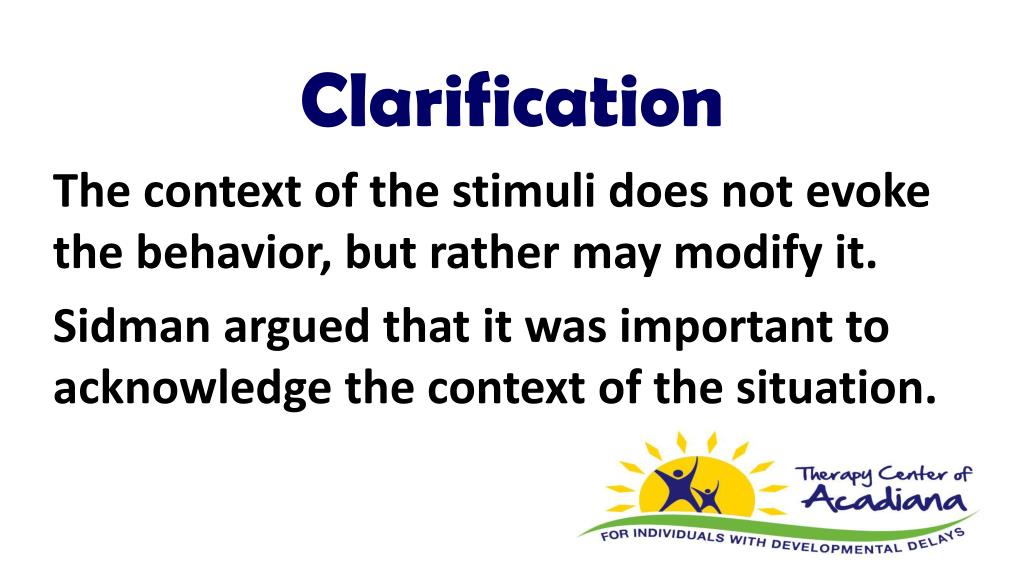 Clarification

The context of the stimuli does not evoke the behavior, but rather may modify it.

Sidman argued that it was important to acknowledge the context of the situation.

Therapy Center of Acadiana
FOR INDIVIDUALS WITH DEVELOPMENTAL DELAYS